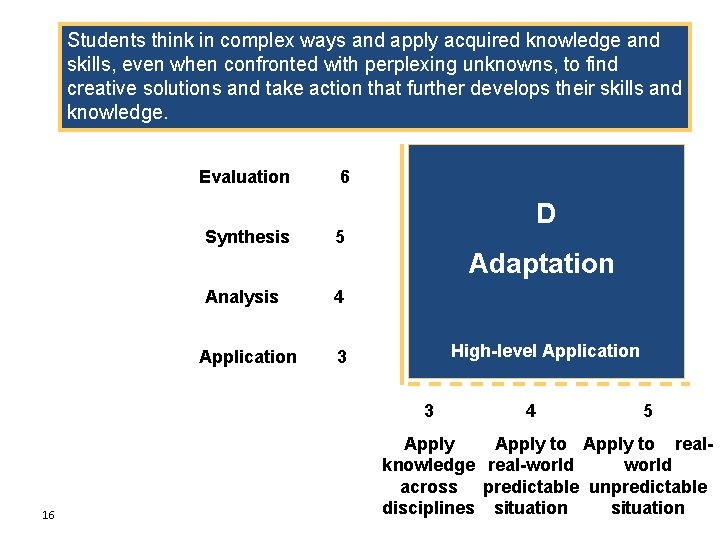 Students think in complex ways and apply acquired knowledge and skills, even when confronted with perplexing unknowns, to find creative solutions and take action that further develops their skills and knowledge.

Evaluation 6

Synthesis 5

Analysis 4

Application 3

D

Adaptation

High-level Application

3

Apply knowledge across disciplines

4

Apply to real-world predictable situation

5

Apply to real-world unpredictable situation

16